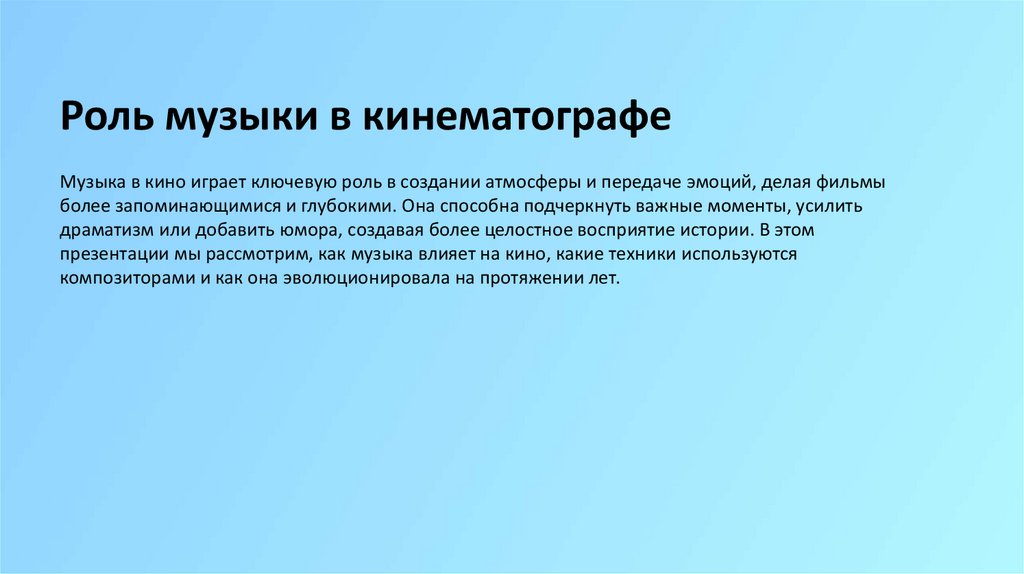 Роль музыки в кинематографе

Музыка в кино играет ключевую роль в создании атмосферы и передаче эмоций, делая фильмы более запоминающимися и глубокими. Она способна подчеркнуть важные моменты, усилить драматизм или добавить юмора, создавая более целостное восприятие истории. В этом презентации мы рассмотрим, как музыка влияет на кино, какие техники используются композиторами и как она эволюционировала на протяжении лет.